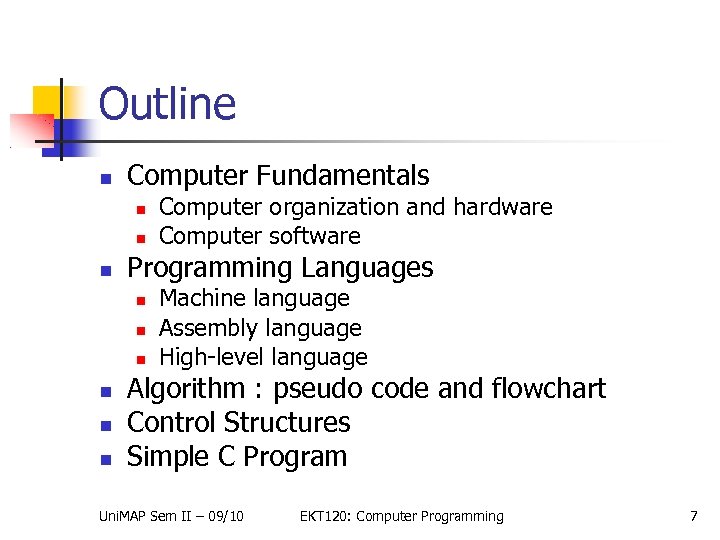 Outline

- Computer Fundamentals
  - Computer organization and hardware
  - Computer software
- Programming Languages
  - Machine language
  - Assembly language
  - High-level language
- Algorithm : pseudo code and flowchart
- Control Structures
- Simple C Program

UniMAP Sem II – 09/10 EKT120: Computer Programming 7